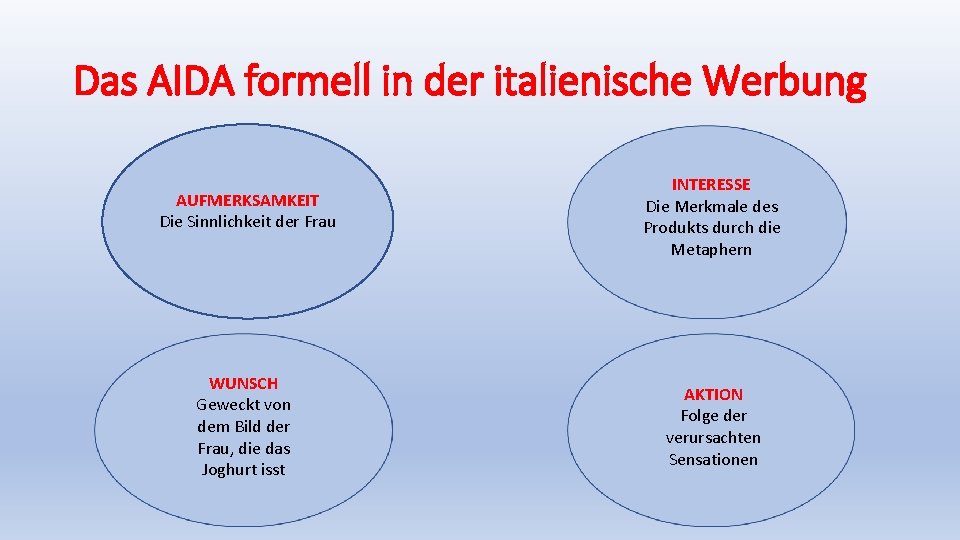 Das AIDA formell in der italienische Werbung

AUFMERKSAMKEIT
Die Sinnlichkeit der Frau

INTERESSE
Die Merkmale des Produkts durch die Metaphern

WUNSCH
Geweckt von dem Bild der Frau, die das Joghurt isst

AKTION
Folge der verursachten Sensationen